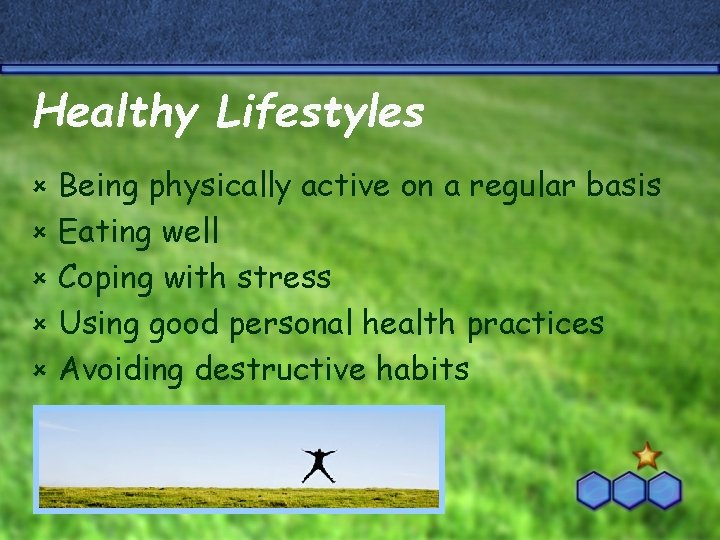 Healthy Lifestyles

× Being physically active on a regular basis
× Eating well
× Coping with stress
× Using good personal health practices
× Avoiding destructive habits